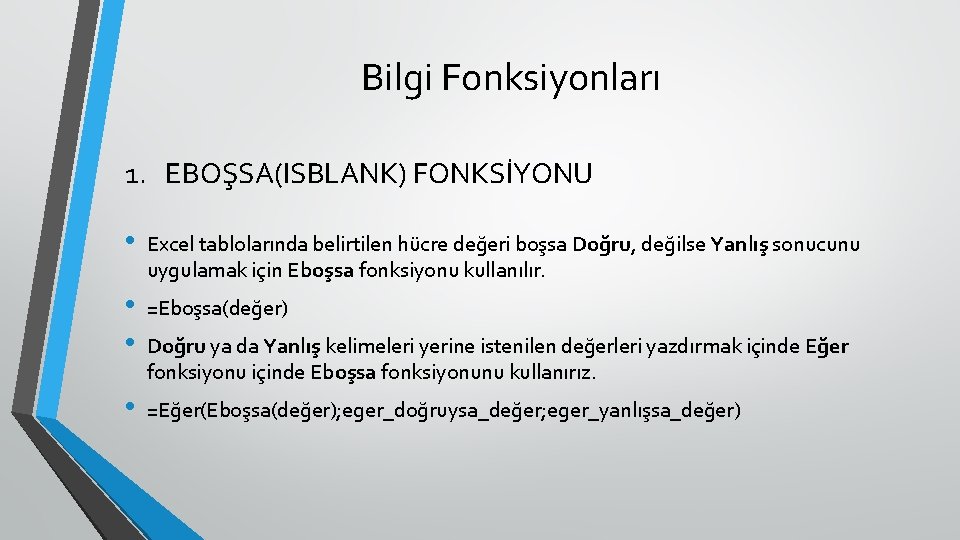 Bilgi Fonksiyonları

1. EBOŞSA(ISBLANK) FONKSİYONU

• Excel tablolarında belirtilen hücre değeri boşsa Doğru, değilse Yanlış sonucunu uygulamak için Eboşsa fonksiyonu kullanılır.

• =Eboşsa(değer)

• Doğru ya da Yanlış kelimeleri yerine istenilen değerleri yazdırmak içinde Eğer fonksiyonu içinde Eboşsa fonksiyonunu kullanırız.

• =Eğer(Eboşsa(değer);eger_doğruysa_değer;eger_yanlışsa_değer)